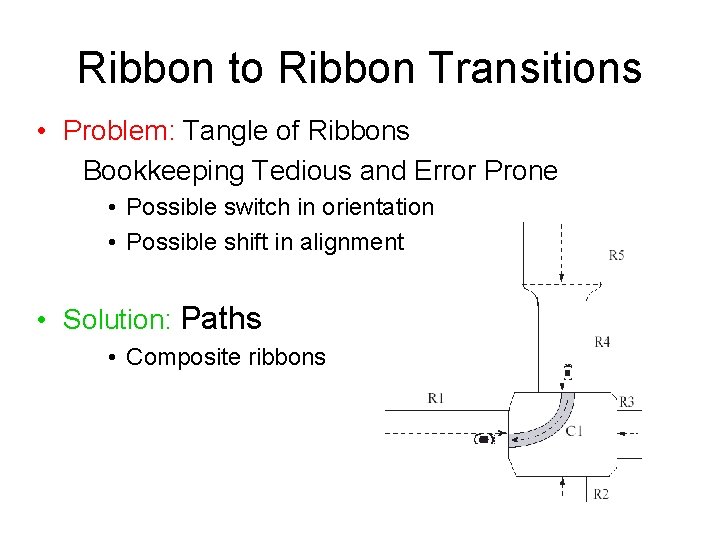 Ribbon to Ribbon Transitions

• Problem: Tangle of Ribbons
Bookkeeping Tedious and Error Prone
• Possible switch in orientation
• Possible shift in alignment

• Solution: Paths
• Composite ribbons

R5
R4
R1
R3
C1
R2